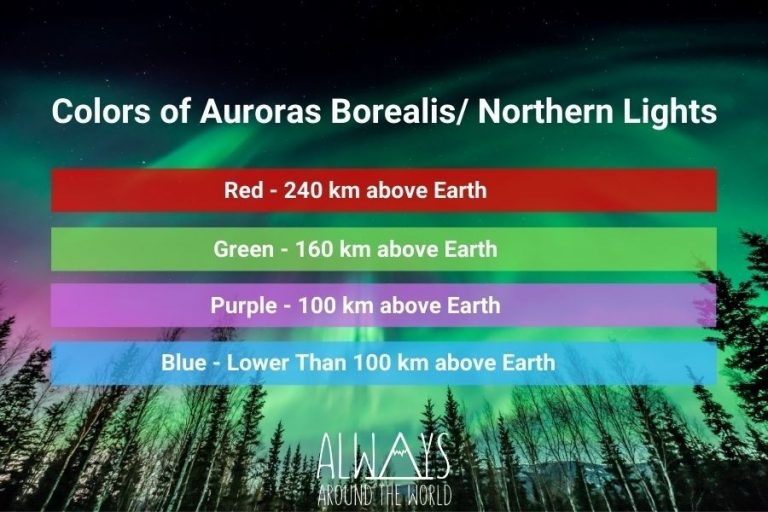 Colors of Auroras Borealis/ Northern Lights

Red - 240 km above Earth

Green - 160 km above Earth

Purple - 100 km above Earth

Blue - Lower Than 100 km above Earth

ALWAYS
AROUND THE WORLD